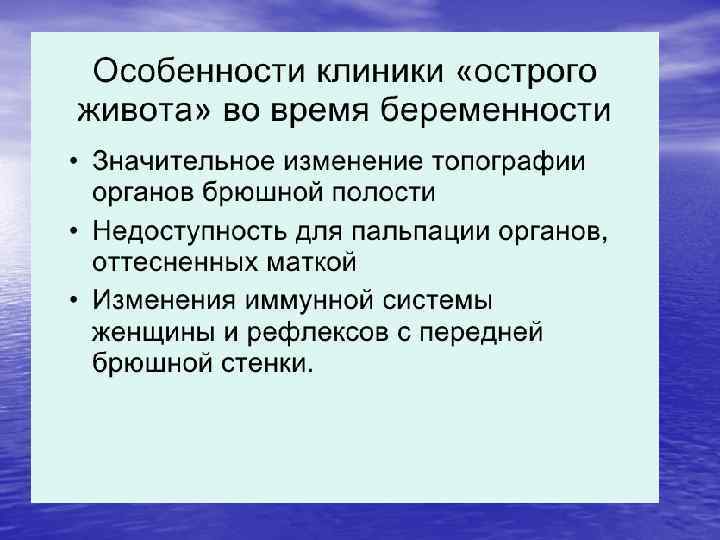 Особенности клиники «острого живота» во время беременности

• Значительное изменение топографии органов брюшной полости

• Недоступность для пальпации органов, оттесненных маткой

• Изменения иммунной системы женщины и рефлексов с передней брюшной стенки.